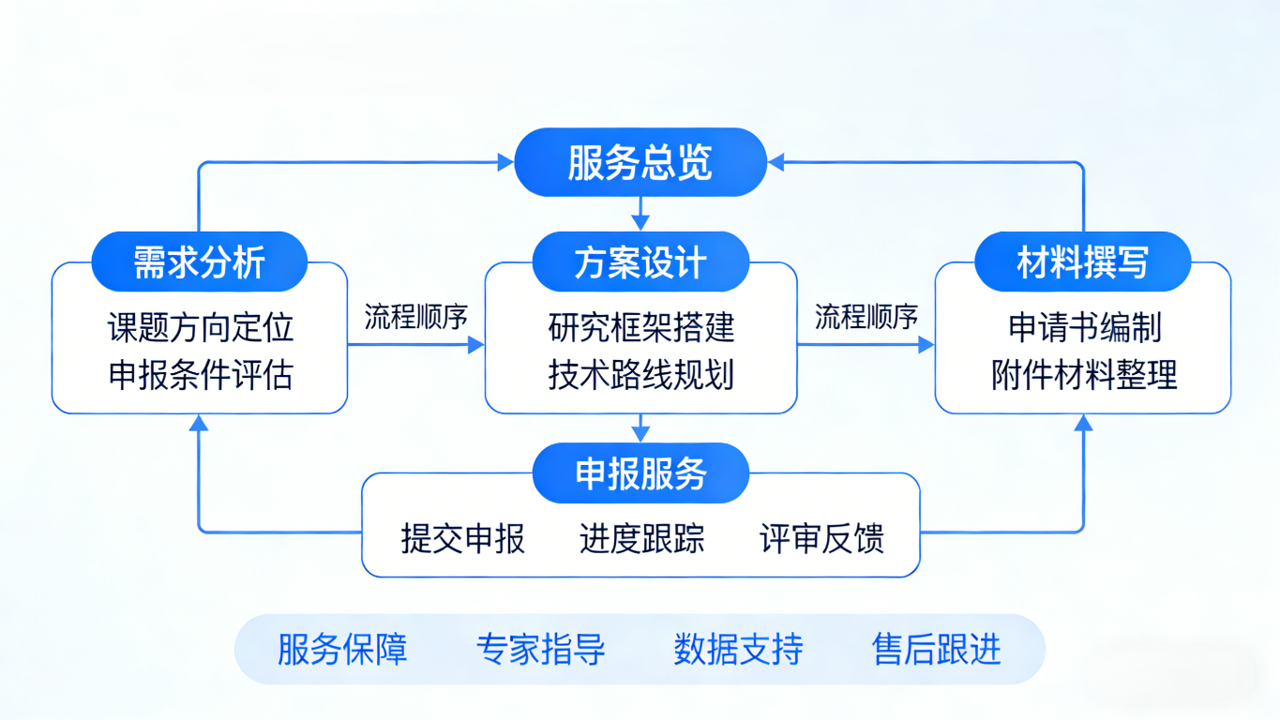 服务总览

需求分析
课题方向定位
申报条件评估

流程顺序

方案设计
研究框架搭建
技术路线规划

流程顺序

材料撰写
申请书编制
附件材料整理

申报服务
提交申报　进度跟踪　评审反馈

服务保障　专家指导　数据支持　售后跟进